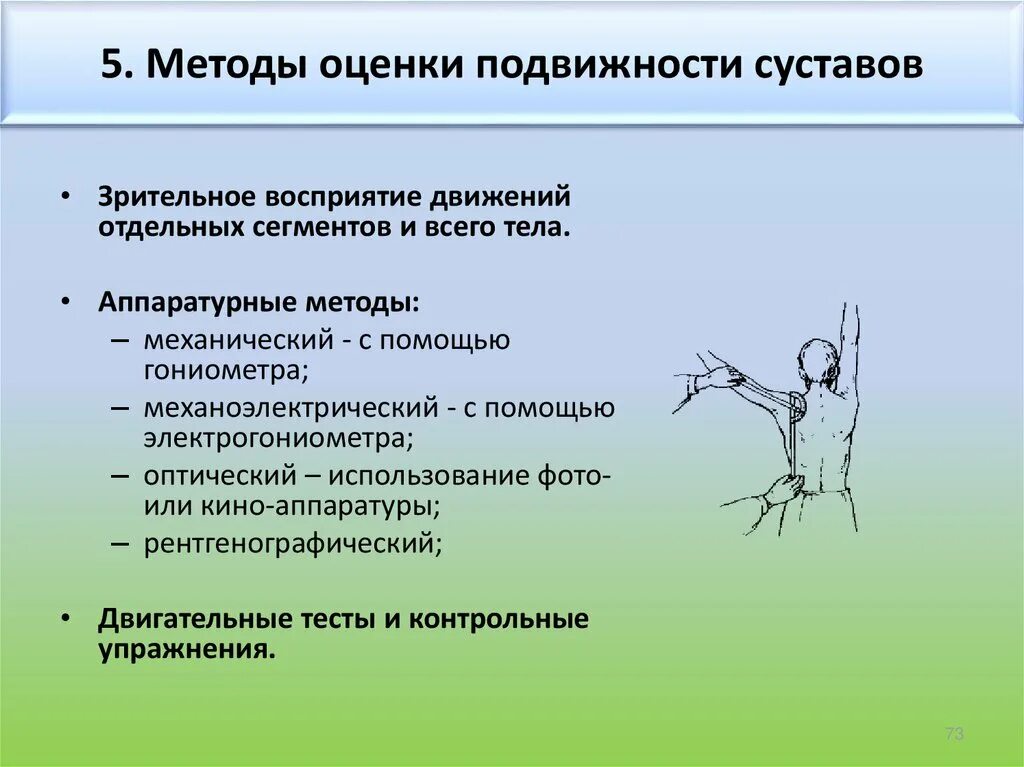 5. Методы оценки подвижности суставов

• Зрительное восприятие движений отдельных сегментов и всего тела.

• Аппаратурные методы:
– механический - с помощью гониометра;
– механоэлектрический - с помощью электрогониометра;
– оптический – использование фото- или кино-аппаратуры;
– рентгенографический;

• Двигательные тесты и контрольные упражнения.

73